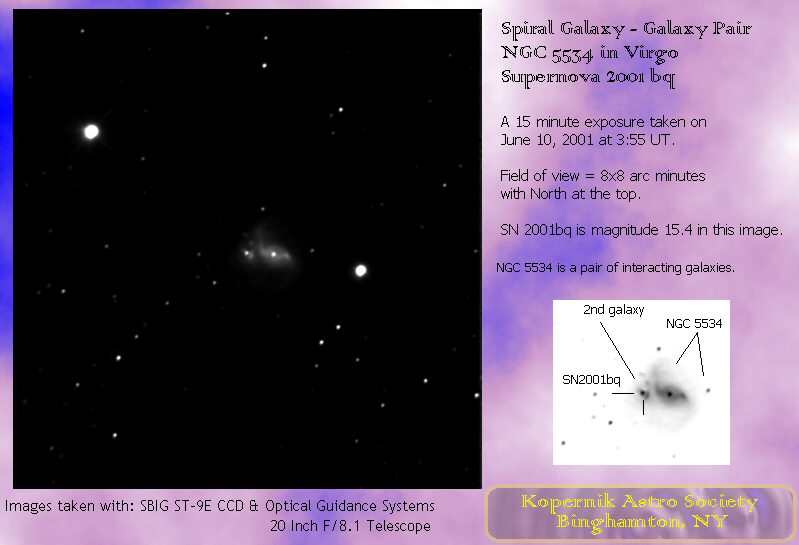 Spiral Galaxy - Galaxy Pair
NGC 5534 in Virgo
Supernova 2001 bq

A 15 minute exposure taken on June 10, 2001 at 3:55 UT.

Field of view = 8x8 arc minutes with North at the top.

SN 2001bq is magnitude 15.4 in this image.

NGC 5534 is a pair of interacting galaxies.

2nd galaxy

NGC 5534

SN2001bq

Images taken with: SBIG ST-9E CCD & Optical Guidance Systems
20 Inch F/8.1 Telescope

Kopernik Astro Society
Binghamton, NY